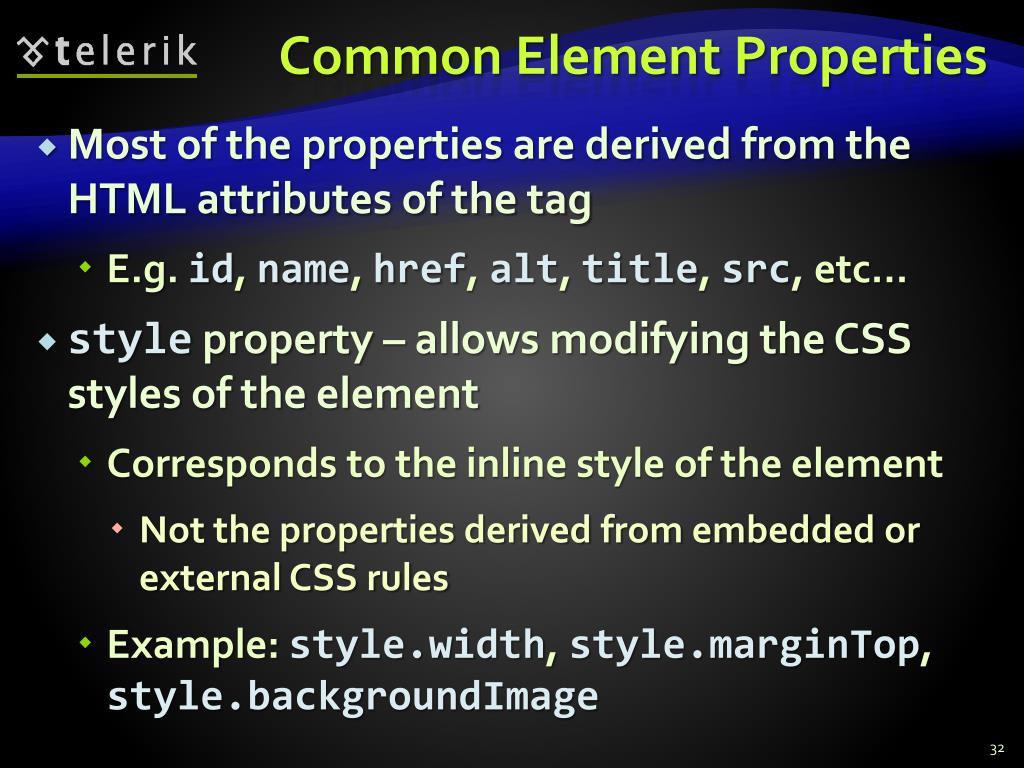 telerik

Common Element Properties

Most of the properties are derived from the HTML attributes of the tag

E.g. id, name, href, alt, title, src, etc…

style property – allows modifying the CSS styles of the element

Corresponds to the inline style of the element

Not the properties derived from embedded or external CSS rules

Example: style.width, style.marginTop, style.backgroundImage

32